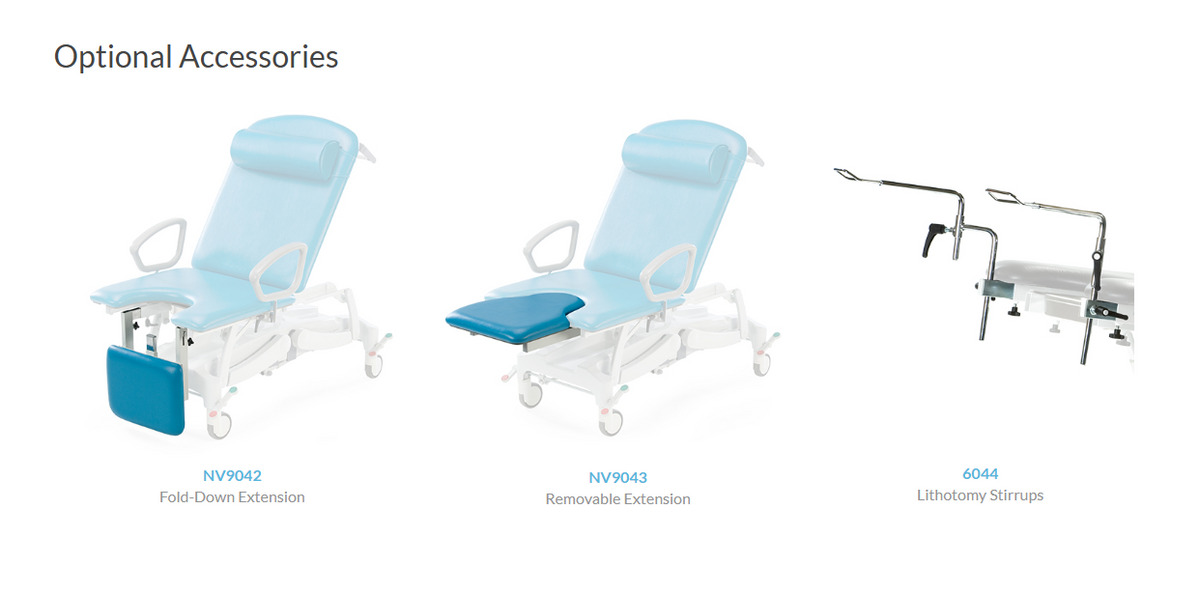 Optional Accessories

NV9042
Fold-Down Extension

NV9043
Removable Extension

6044
Lithotomy Stirrups